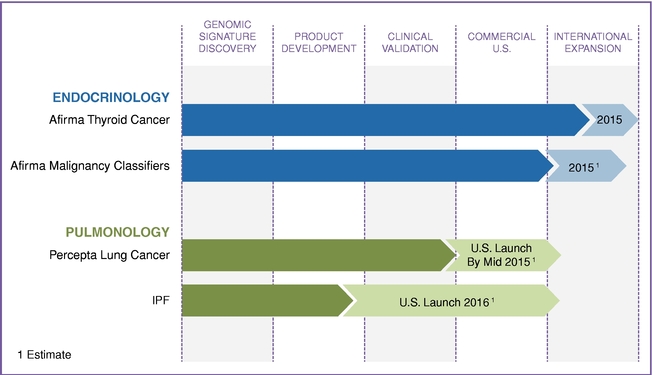 GENOMIC SIGNATURE DISCOVERY

PRODUCT DEVELOPMENT

CLINICAL VALIDATION

COMMERCIAL U.S.

INTERNATIONAL EXPANSION

ENDOCRINOLOGY

Afirma Thyroid Cancer

2015

Afirma Malignancy Classifiers

2015 $^1$

PULMONOLOGY

Percepta Lung Cancer

U.S. Launch By Mid 2015 $^1$

IPF

U.S. Launch 2016 $^1$

1 Estimate